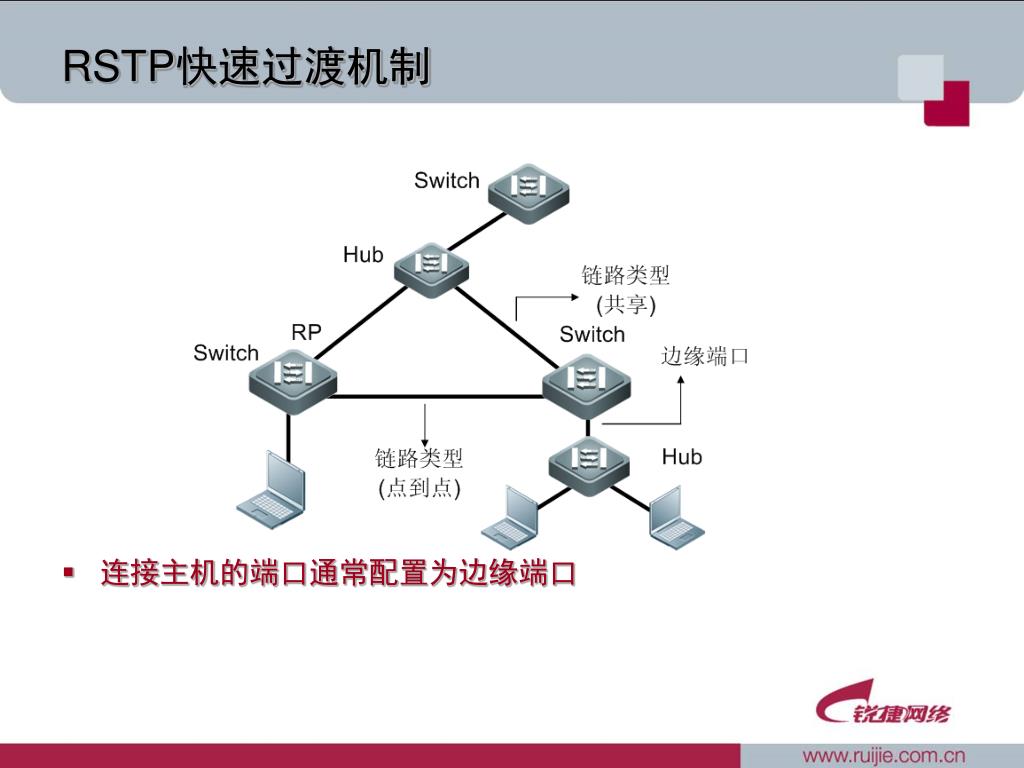 RSTP快速过渡机制

Switch

Hub

链路类型
(共享)

RP

Switch

Switch

边缘端口

链路类型
(点到点)

Hub

▪ 连接主机的端口通常配置为边缘端口

锐捷网络

www.ruijie.com.cn